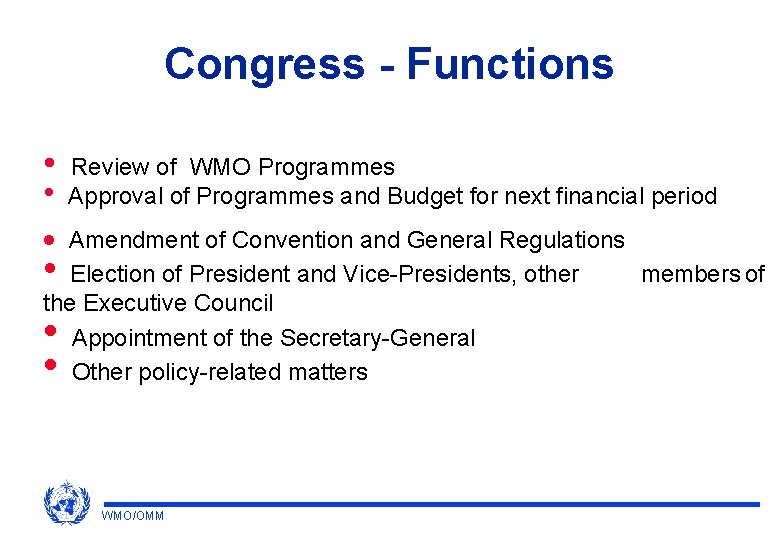 Congress - Functions

• Review of WMO Programmes
• Approval of Programmes and Budget for next financial period
• Amendment of Convention and General Regulations
• Election of President and Vice-Presidents, other members of the Executive Council
• Appointment of the Secretary-General
• Other policy-related matters

WMO/OMM